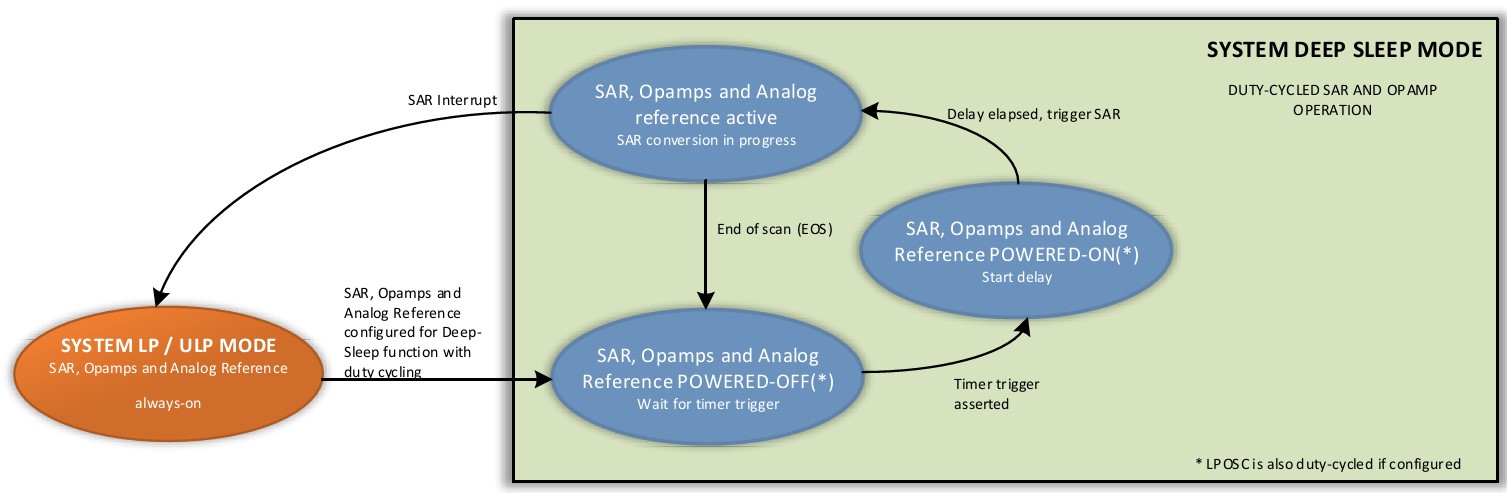 SYSTEM DEEP SLEEP MODE

DUTY-CYCLED SAR AND OPAMP OPERATION

SAR Interrupt

SAR, Opamps and Analog reference active
SAR conversion in progress

Delay elapsed, trigger SAR

End of scan (EOS)

SAR, Opamps and Analog Reference POWERED-ON(*)
Start delay

SAR, Opamps and Analog Reference configured for Deep-Sleep function with duty cycling

SYSTEM LP / ULP MODE
SAR, Opamps and Analog Reference

always-on

SAR, Opamps and Analog Reference POWERED-OFF(*)
Wait for timer trigger

Timer trigger asserted

* LPOSC is also duty-cycled if configured